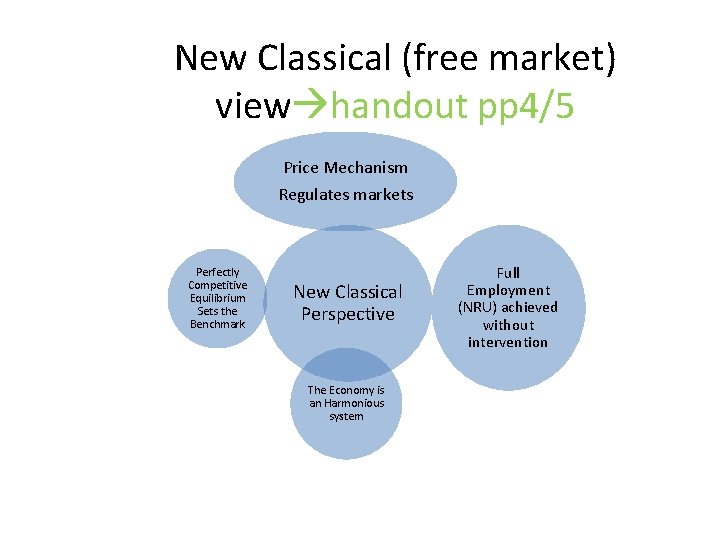 New Classical (free market) view→handout pp4/5

Price Mechanism
Regulates markets

Perfectly Competitive Equilibrium Sets the Benchmark

New Classical Perspective

Full Employment (NRU) achieved without intervention

The Economy is an Harmonious system